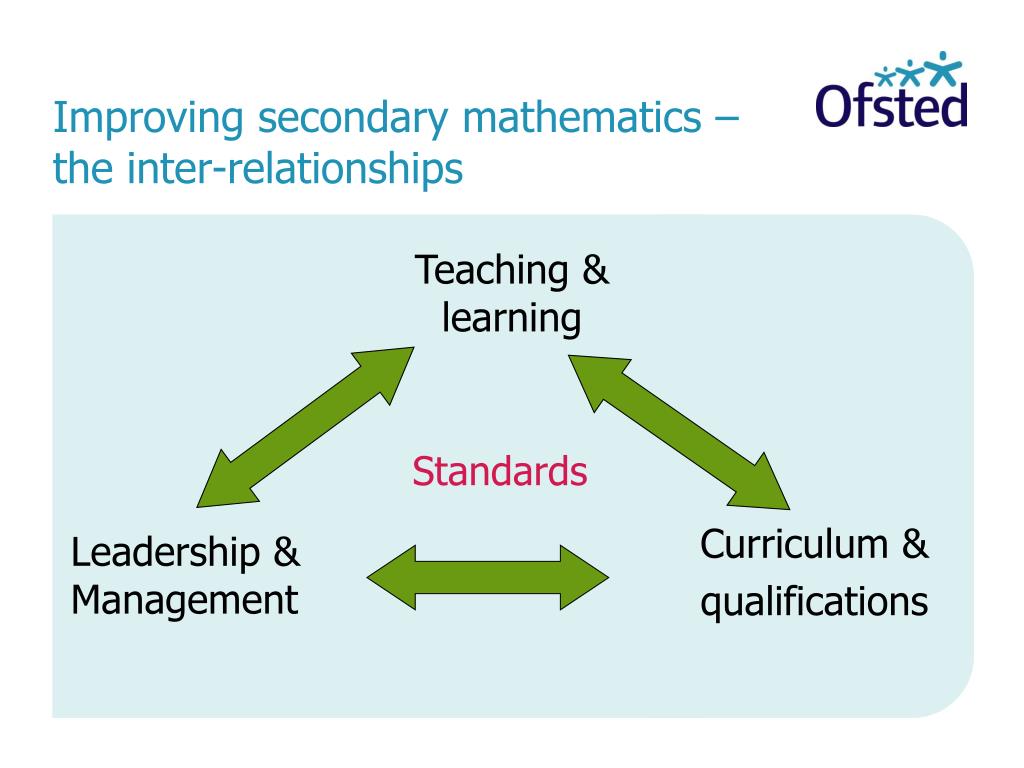 Improving secondary mathematics – the inter-relationships

Ofsted

Teaching & learning

Standards

Leadership & Management

Curriculum & qualifications